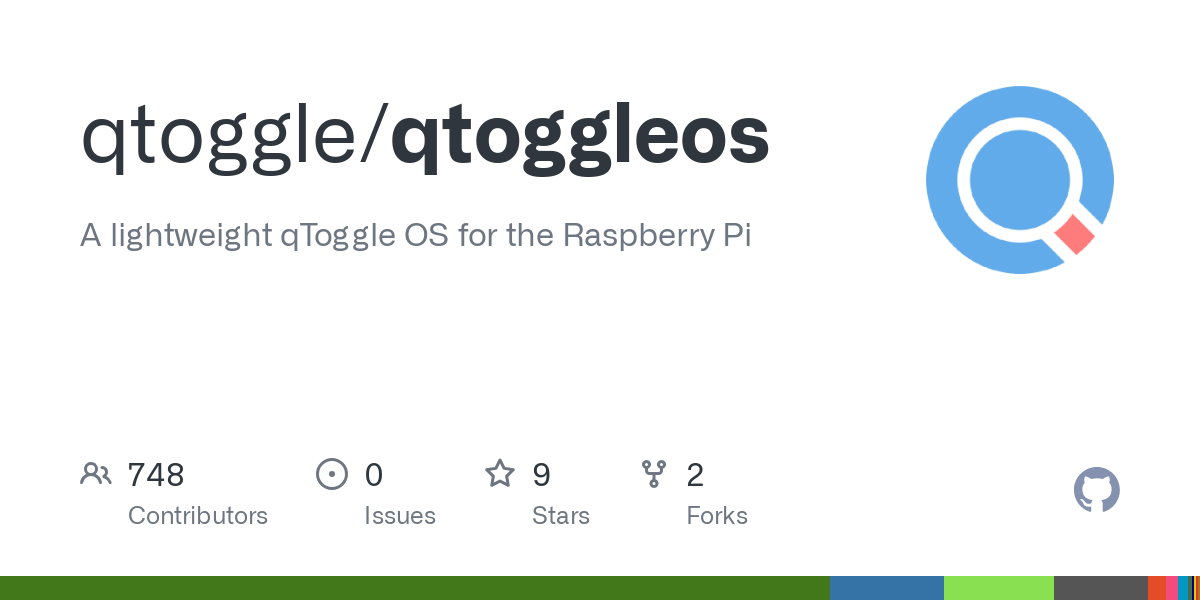 qtoggle/qtoggleos

A lightweight qToggle OS for the Raspberry Pi

748
Contributors

0
Issues

9
Stars

2
Forks